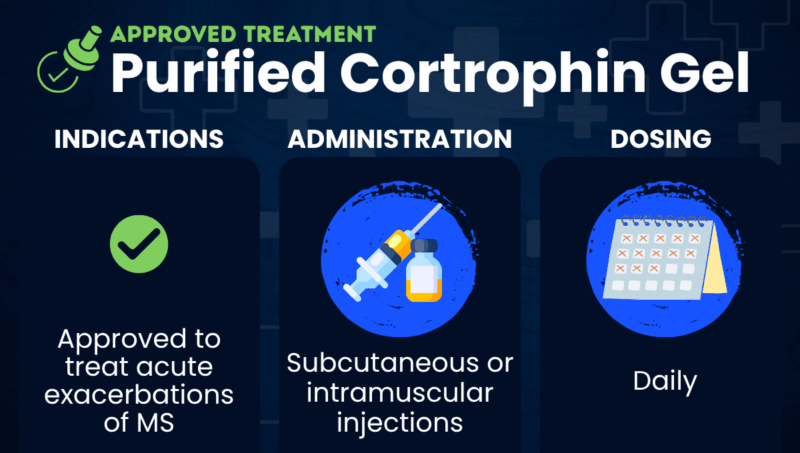 APPROVED TREATMENT
Purified Cortrophin Gel

INDICATIONS

Approved to treat acute exacerbations of MS

ADMINISTRATION

Subcutaneous or intramuscular injections

DOSING

Daily